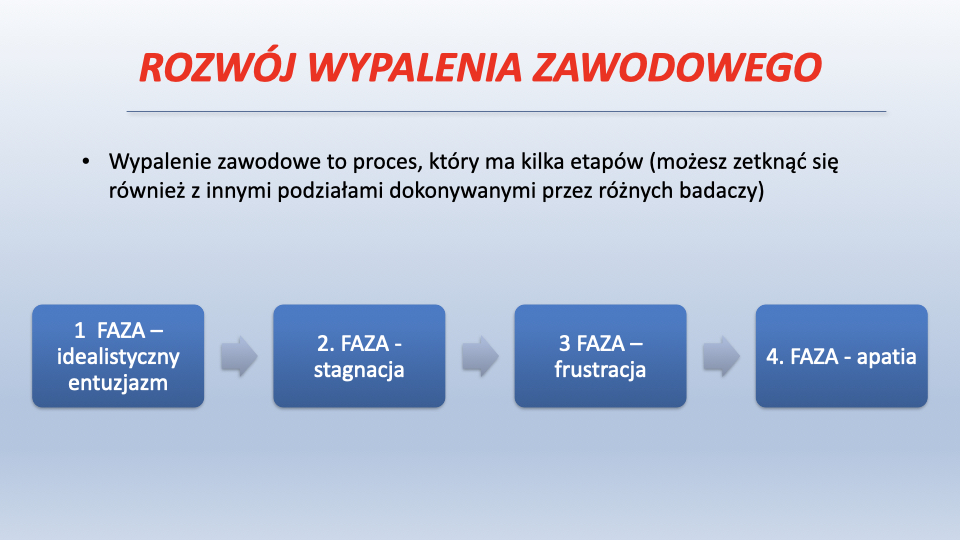 ROZWÓJ WYPALENIA ZAWODOWEGO

• Wypalenie zawodowe to proces, który ma kilka etapów (możesz zetknąć się również z innymi podziałami dokonywanymi przez różnych badaczy)

1 FAZA – idealistyczny entuzjazm

2. FAZA - stagnacja

3 FAZA – frustracja

4. FAZA - apatia